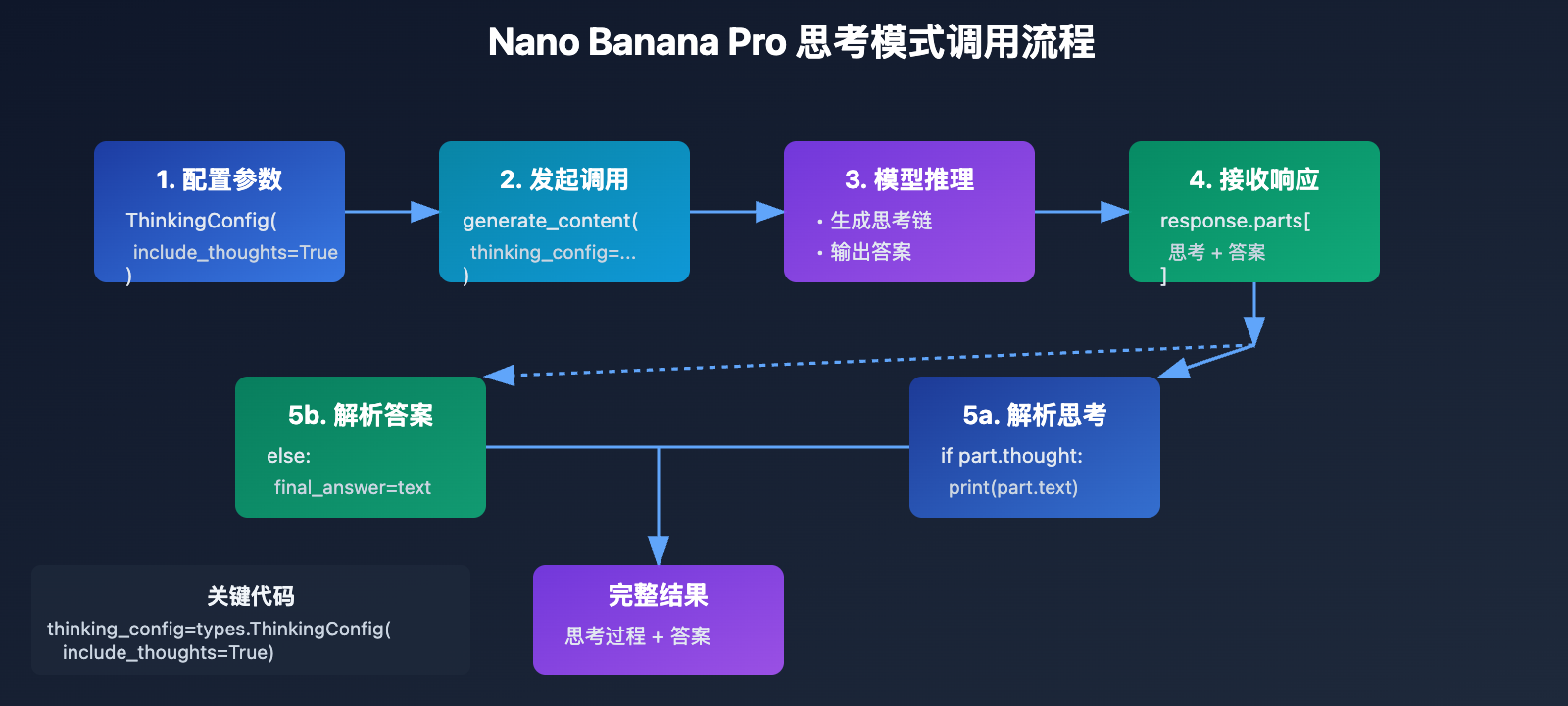 Nano Banana Pro 思考模式调用流程

1. 配置参数
ThinkingConfig(
include_thoughts=True
)

2. 发起调用
generate_content(
thinking_config=...
)

3. 模型推理
• 生成思考链
• 输出答案

4. 接收响应
response.parts[
思考 + 答案
]

5b. 解析答案
else:
final_answer=text

5a. 解析思考
if part.thought:
print(part.text)

关键代码
thinking_config=types.ThinkingConfig(
include_thoughts=True)

完整结果
思考过程 + 答案